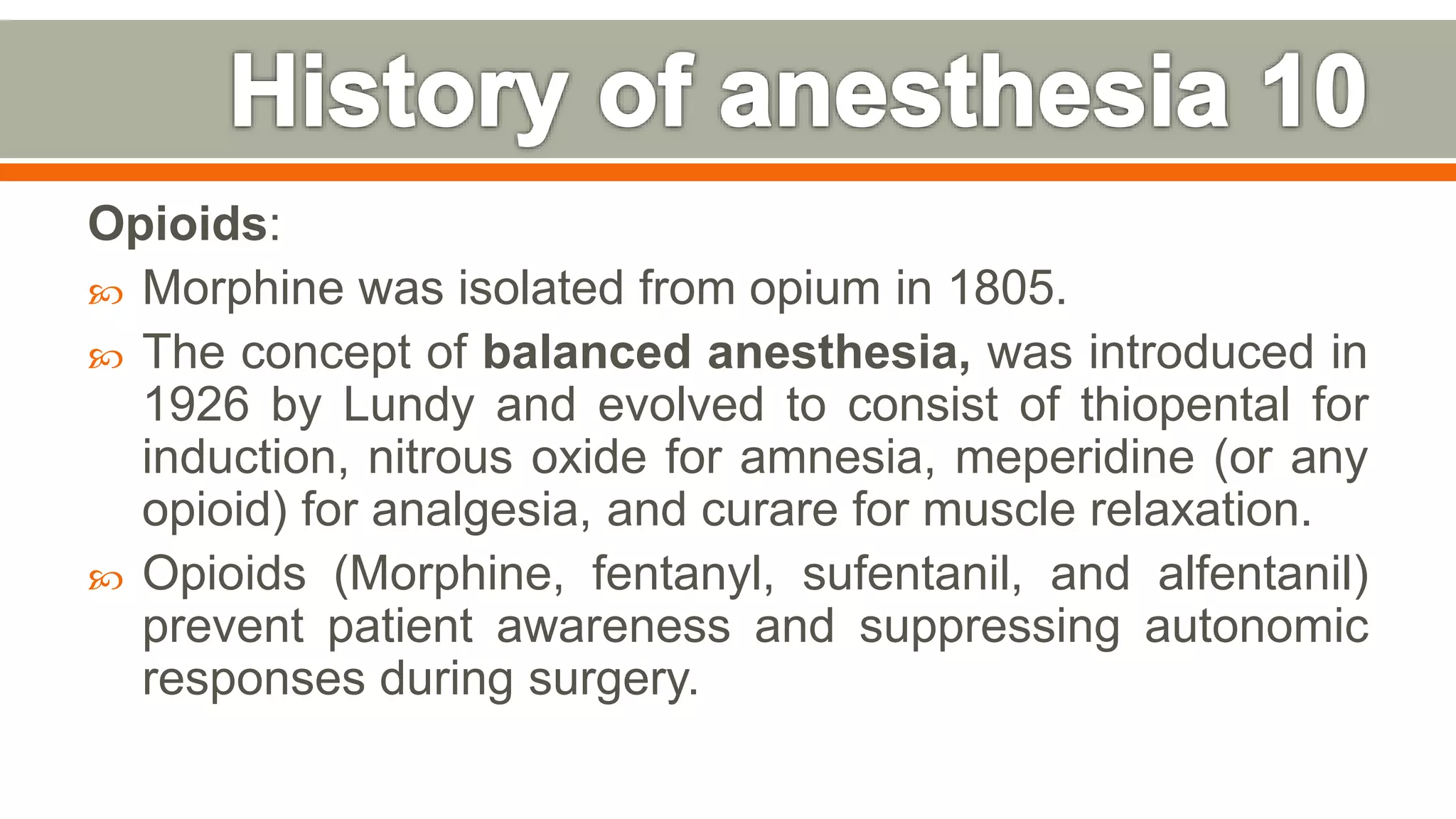 History of anesthesia 10

Opioids:

Morphine was isolated from opium in 1805.

The concept of balanced anesthesia, was introduced in 1926 by Lundy and evolved to consist of thiopental for induction, nitrous oxide for amnesia, meperidine (or any opioid) for analgesia, and curare for muscle relaxation.

Opioids (Morphine, fentanyl, sufentanil, and alfentanil) prevent patient awareness and suppressing autonomic responses during surgery.